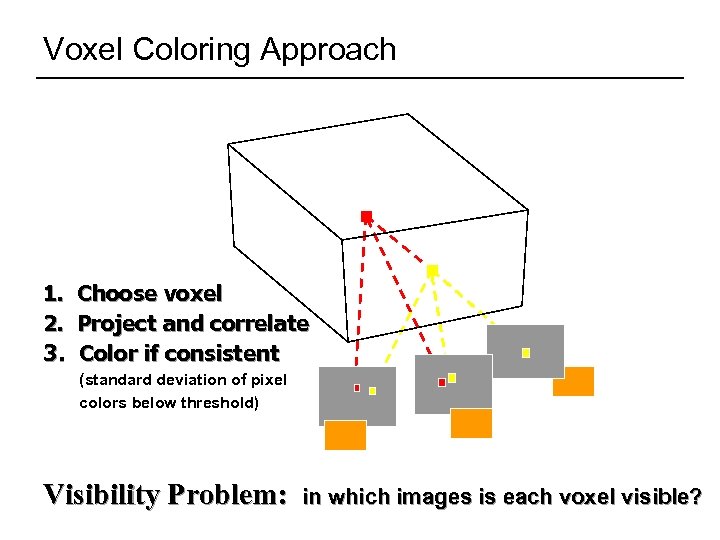 Voxel Coloring Approach

1. Choose voxel
2. Project and correlate
3. Color if consistent
(standard deviation of pixel colors below threshold)

Visibility Problem: in which images is each voxel visible?